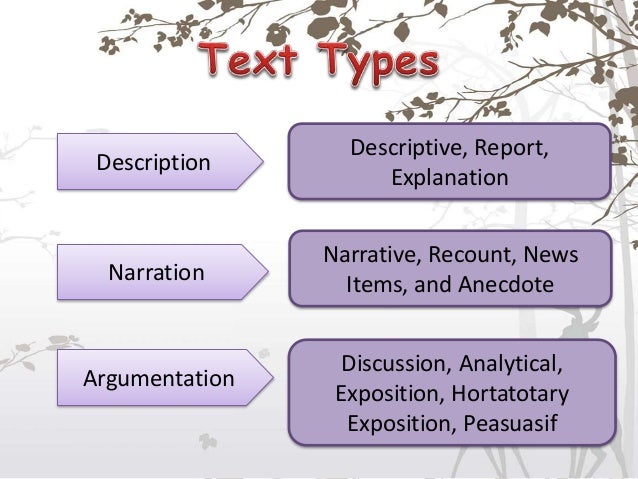 Text Types

Description

Descriptive, Report, Explanation

Narration

Narrative, Recount, News Items, and Anecdote

Argumentation

Discussion, Analytical, Exposition, Hortatotary Exposition, Peasuasif